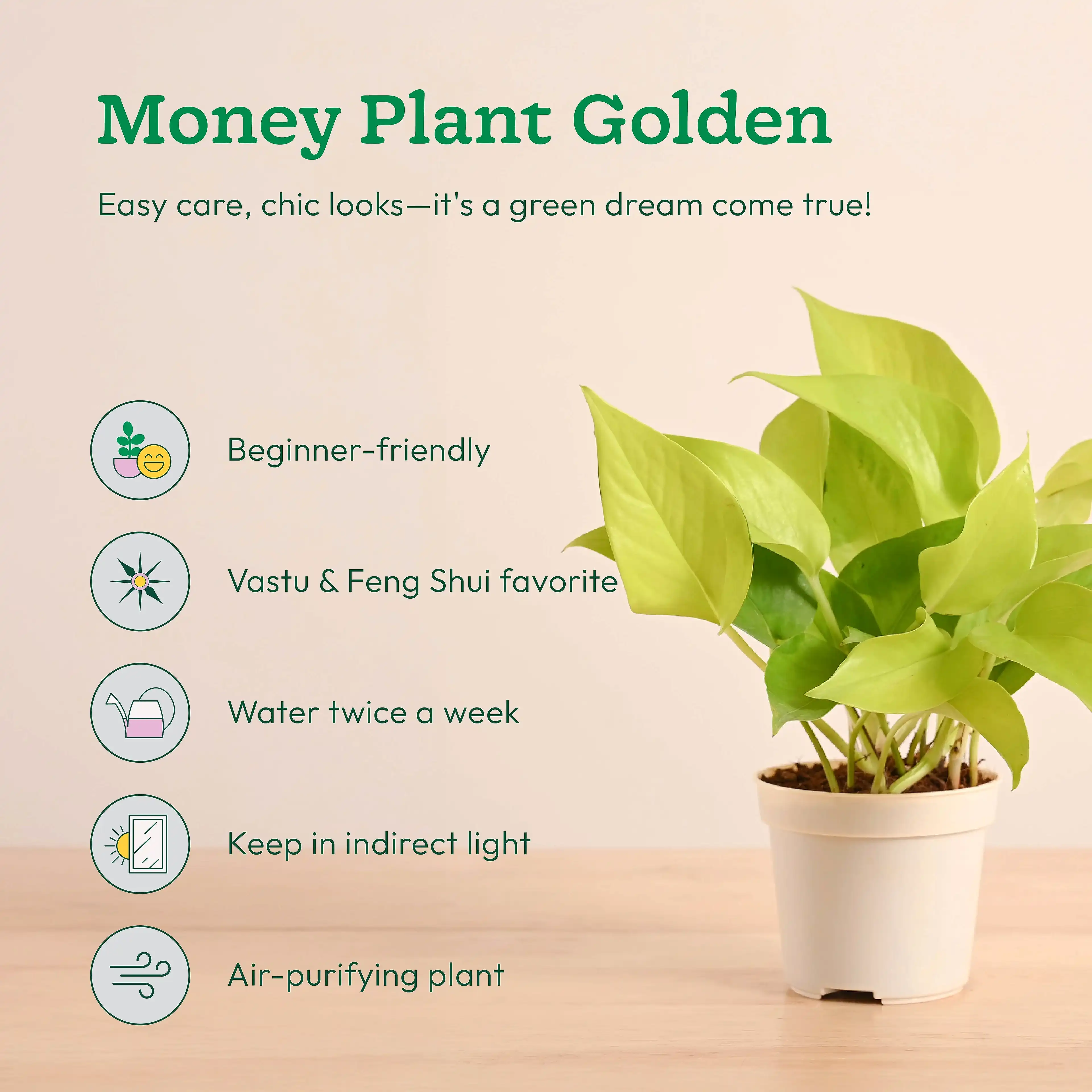 Money Plant Golden

Easy care, chic looks—it's a green dream come true!

Beginner-friendly

Vastu & Feng Shui favorite

Water twice a week

Keep in indirect light

Air-purifying plant